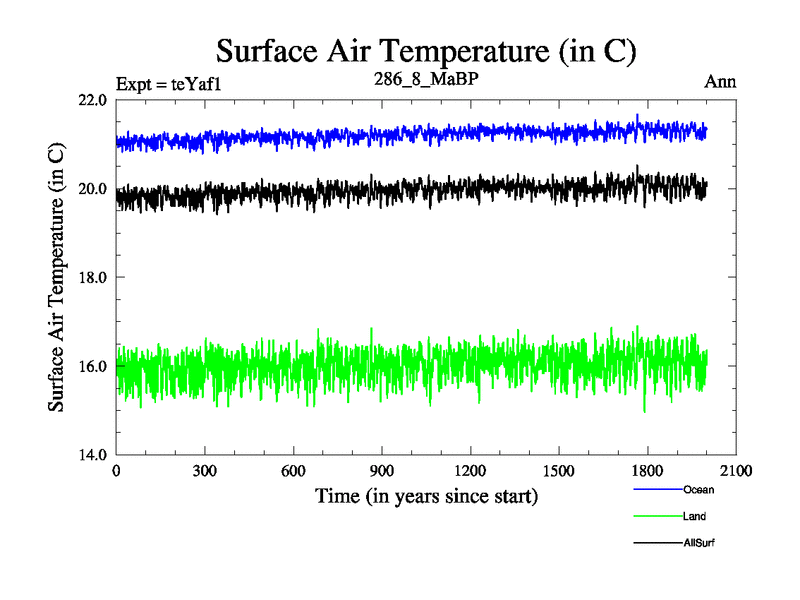 Surface Air Temperature (in C)

Expt = teYaf1

286_8_MaBP

Ann

Surface Air Temperature (in C)

22.0
20.0
18.0
16.0
14.0

0 300 600 900 1200 1500 1800 2100

Time (in years since start)

Ocean

Land

AllSurf